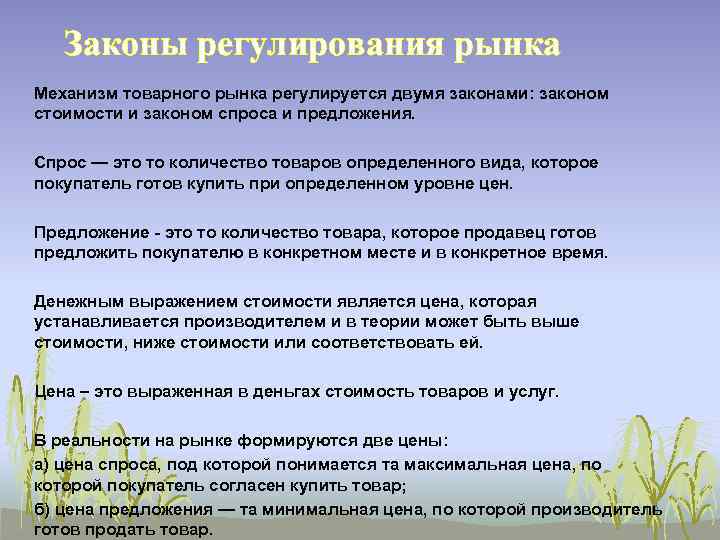 Законы регулирования рынка

Механизм товарного рынка регулируется двумя законами: законом стоимости и законом спроса и предложения.

Спрос — это то количество товаров определенного вида, которое покупатель готов купить при определенном уровне цен.

Предложение - это то количество товара, которое продавец готов предложить покупателю в конкретном месте и в конкретное время.

Денежным выражением стоимости является цена, которая устанавливается производителем и в теории может быть выше стоимости, ниже стоимости или соответствовать ей.

Цена – это выраженная в деньгах стоимость товаров и услуг.

В реальности на рынке формируются две цены:
а) цена спроса, под которой понимается та максимальная цена, по которой покупатель согласен купить товар;
б) цена предложения — та минимальная цена, по которой производитель готов продать товар.